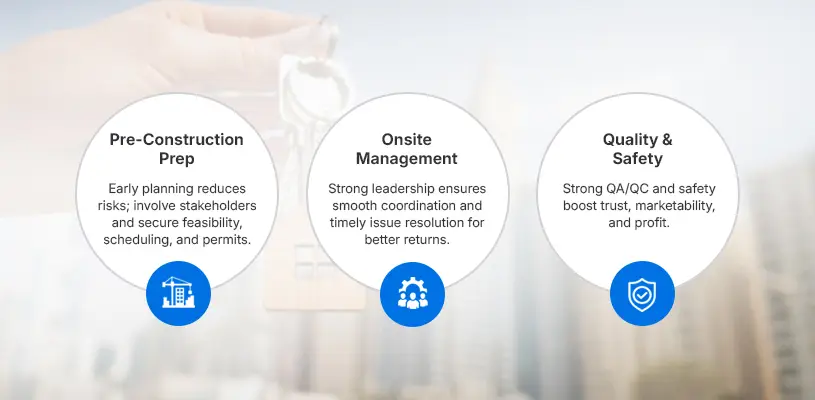 Pre-Construction Prep

Early planning reduces risks; involve stakeholders and secure feasibility, scheduling, and permits.

Onsite Management

Strong leadership ensures smooth coordination and timely issue resolution for better returns.

Quality & Safety

Strong QA/QC and safety boost trust, marketability, and profit.